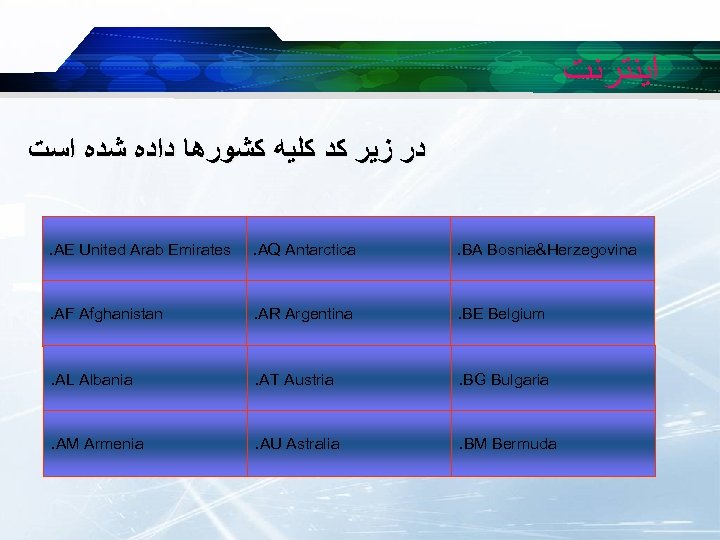 اینترنت

در زیر کد کلیه کشورها داده شده است

| .AE United Arab Emirates | .AQ Antarctica | .BA Bosnia&Herzegovina |
|---|---|---|
| .AF Afghanistan | .AR Argentina | .BE Belgium |
| .AL Albania | .AT Austria | .BG Bulgaria |
| .AM Armenia | .AU Astralia | .BM Bermuda |